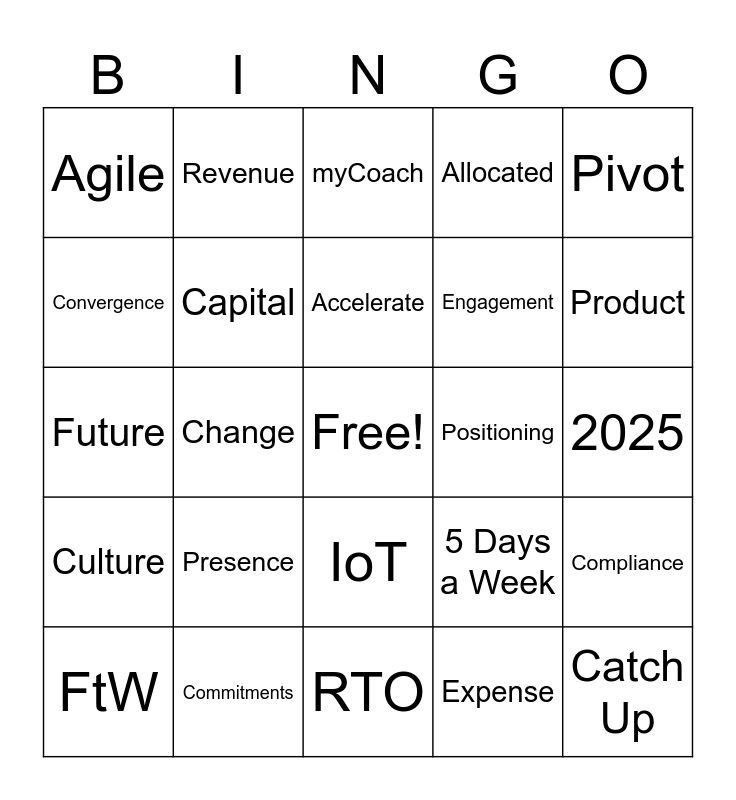 | B | I | N | G | O |
|---|---|---|---|---|
| Agile | Revenue | myCoach | Allocated | Pivot |
| Convergence | Capital | Accelerate | Engagement | Product |
| Future | Change | Free! | Positioning | 2025 |
| Culture | Presence | IoT | 5 Days a Week | Compliance |
| FtW | Commitments | RTO | Expense | Catch Up |